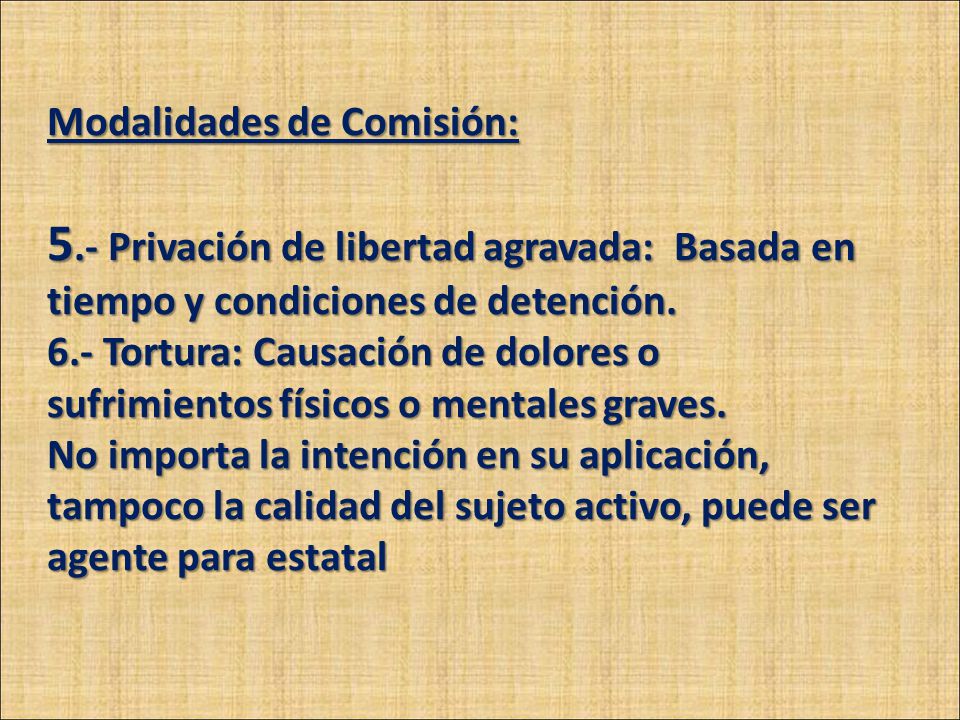 Modalidades de Comisión:

5.- Privación de libertad agravada: Basada en tiempo y condiciones de detención.
6.- Tortura: Causación de dolores o sufrimientos físicos o mentales graves.
No importa la intención en su aplicación, tampoco la calidad del sujeto activo, puede ser agente para estatal